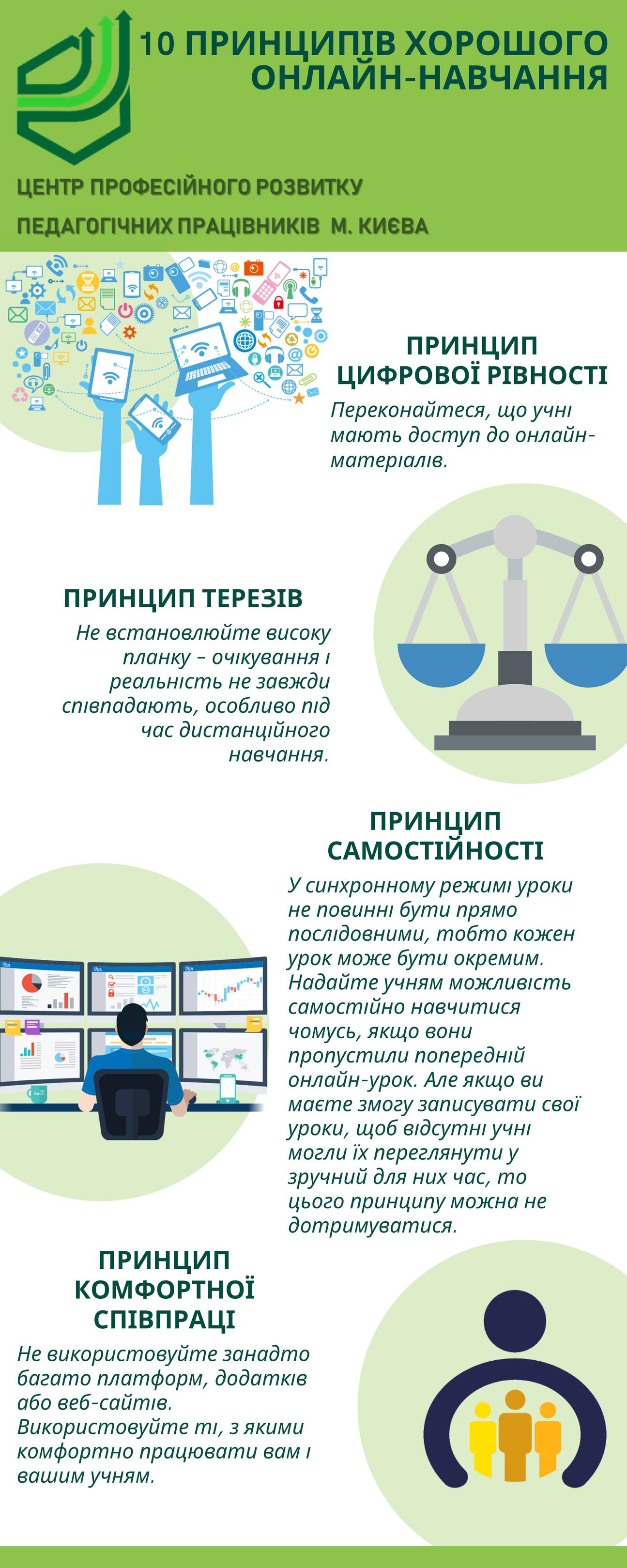 10 ПРИНЦИПІВ ХОРОШОГО ОНЛАЙН-НАВЧАННЯ

ЦЕНТР ПРОФЕСІЙНОГО РОЗВИТКУ ПЕДАГОГІЧНИХ ПРАЦІВНИКІВ М. КИЄВА

ПРИНЦИП ЦИФРОВОЇ РІВНОСТІ

Переконайтеся, що учні мають доступ до онлайн-матеріалів.

ПРИНЦИП ТЕРЕЗІВ

Не встановлюйте високу планку – очікування і реальність не завжди співпадають, особливо під час дистанційного навчання.

ПРИНЦИП САМОСТІЙНОСТІ

У синхронному режимі уроки не повинні бути прямо послідовними, тобто кожен урок може бути окремим. Надайте учням можливість самостійно навчитися чомусь, якщо вони пропустили попередній онлайн-урок. Але якщо ви маєте змогу записувати свої уроки, щоб відсутні учні могли їх переглянути у зручний для них час, то цього принципу можна не дотримуватися.

ПРИНЦИП КОМФОРТНОЇ СПІВПРАЦІ

Не використовуйте занадто багато платформ, додатків або веб-сайтів. Використовуйте ті, з якими комфортно працювати вам і вашим учням.